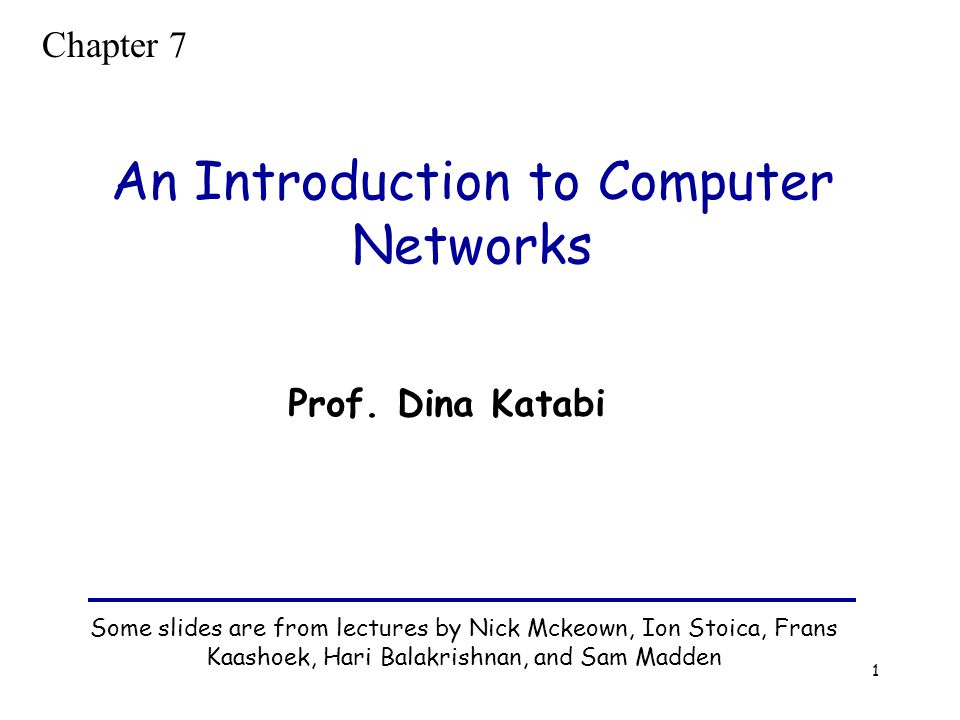 Chapter 7

An Introduction to Computer Networks

Prof. Dina Katabi

Some slides are from lectures by Nick Mckeown, Ion Stoica, Frans Kaashoek, Hari Balakrishnan, and Sam Madden

1